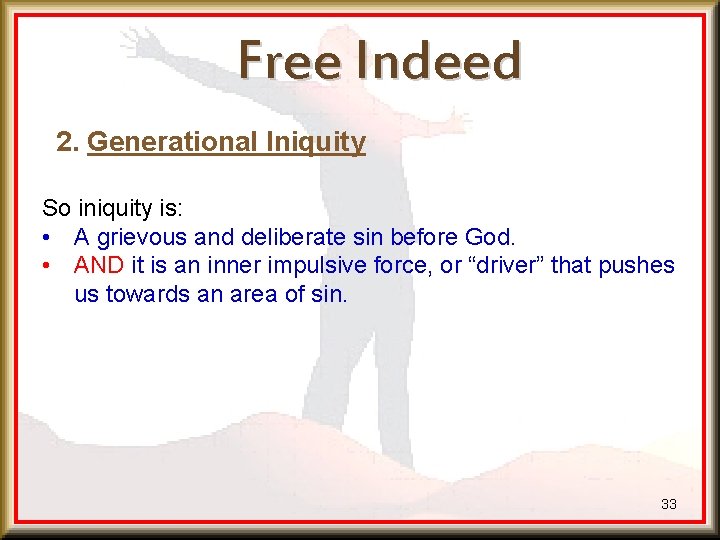 Free Indeed

2. Generational Iniquity

So iniquity is:
• A grievous and deliberate sin before God.
• AND it is an inner impulsive force, or “driver” that pushes us towards an area of sin.

33